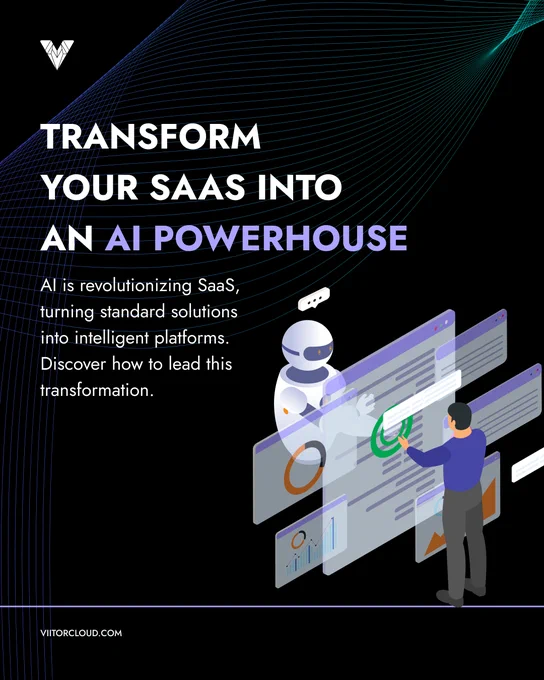 TRANSFORM YOUR SAAS INTO AN AI POWERHOUSE

AI is revolutionizing SaaS, turning standard solutions into intelligent platforms. Discover how to lead this transformation.

VIITORCLOUD.COM